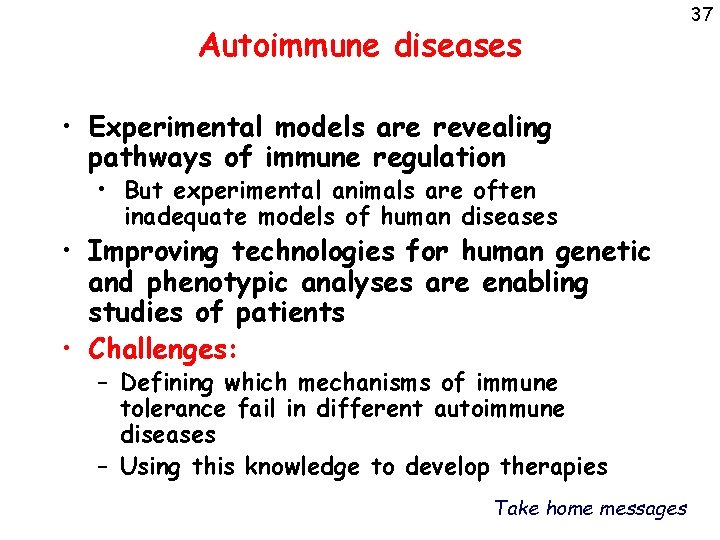 37

Autoimmune diseases

• Experimental models are revealing pathways of immune regulation
  • But experimental animals are often inadequate models of human diseases
• Improving technologies for human genetic and phenotypic analyses are enabling studies of patients
• Challenges:
  – Defining which mechanisms of immune tolerance fail in different autoimmune diseases
  – Using this knowledge to develop therapies

Take home messages